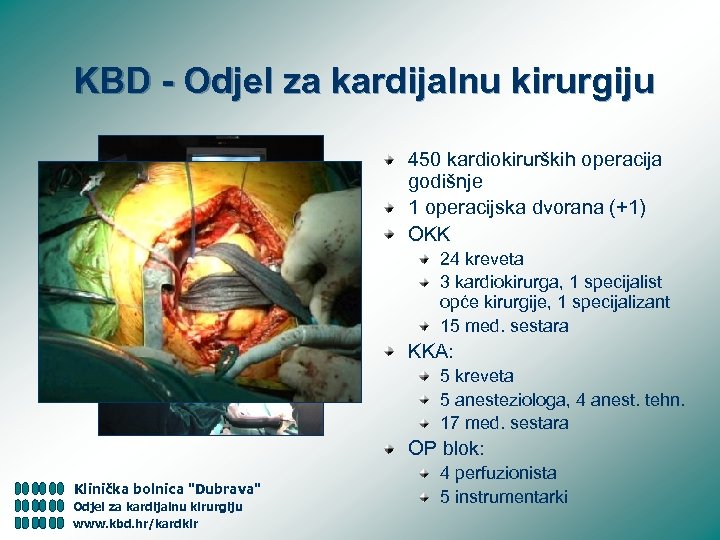 KBD - Odjel za kardijalnu kirurgiju

450 kardiokirurških operacija godišnje
1 operacijska dvorana (+1)
OKK
24 kreveta
3 kardiokirurga, 1 specijalist opće kirurgije, 1 specijalizant
15 med. sestara
KKA:
5 kreveta
5 anesteziologa, 4 anest. tehn.
17 med. sestara
OP blok:
4 perfuzionista
5 instrumentarki

Klinička bolnica "Dubrava"
Odjel za kardijalnu kirurgiju
www.kbd.hr/kardkir